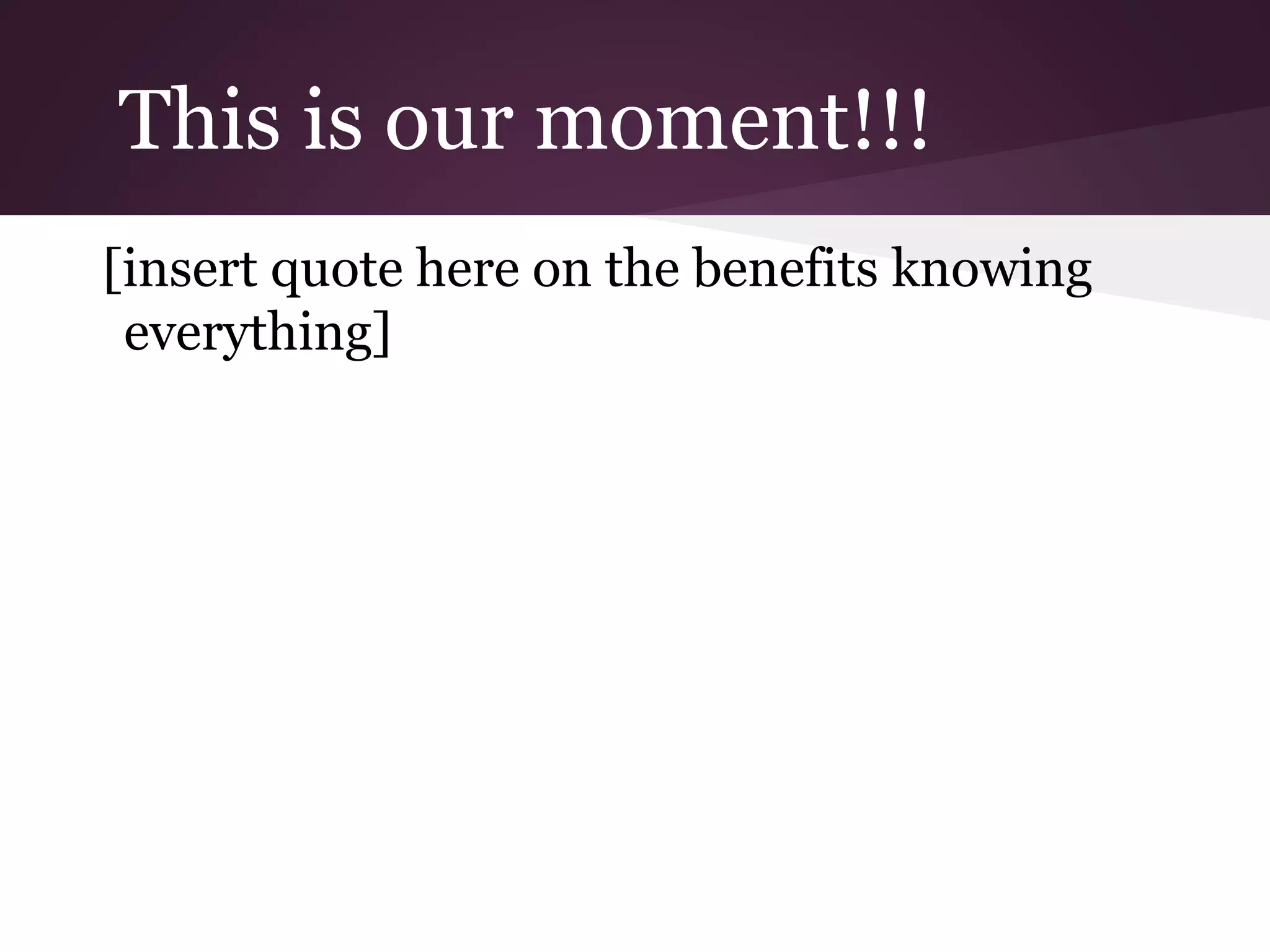 This is our moment!!!

[insert quote here on the benefits knowing everything]